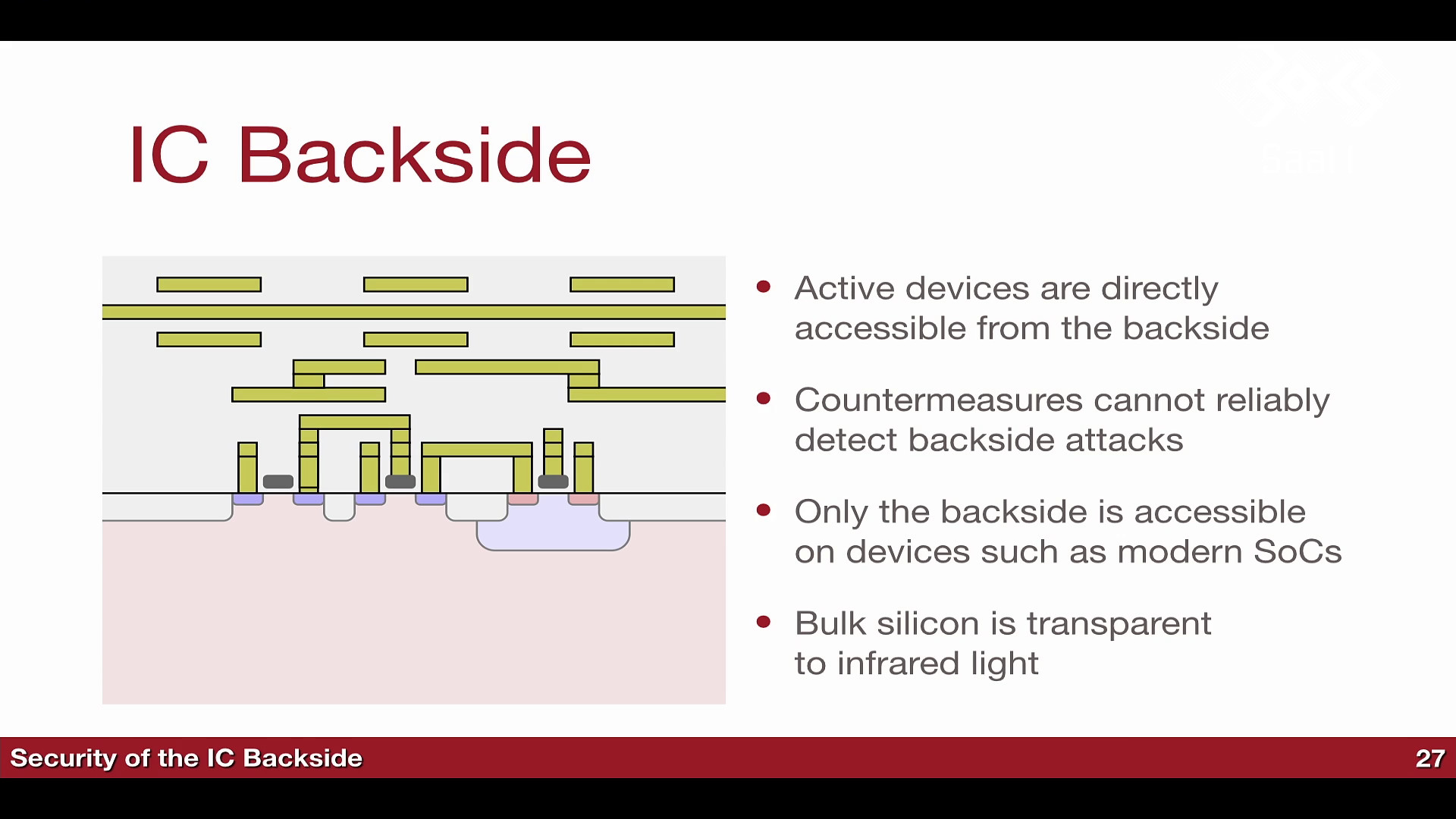 IC Backside

• Active devices are directly accessible from the backside

• Countermeasures cannot reliably detect backside attacks

• Only the backside is accessible on devices such as modern SoCs

• Bulk silicon is transparent to infrared light

Security of the IC Backside

27